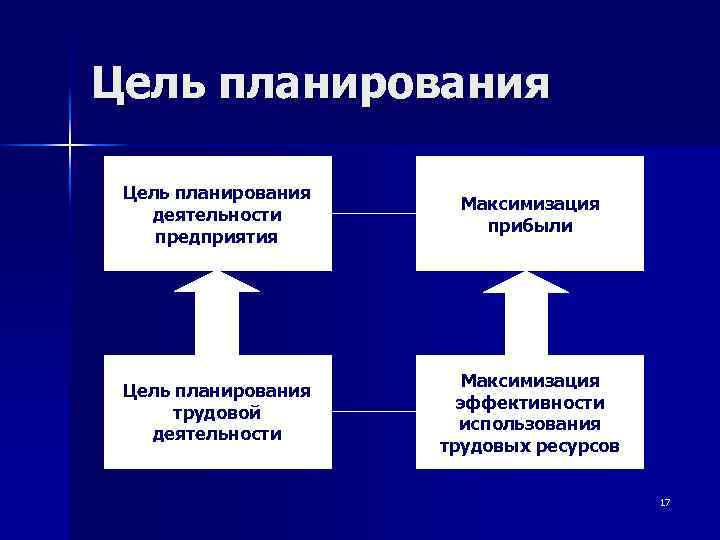 Цель планирования

Цель планирования деятельности предприятия

Максимизация прибыли

Цель планирования трудовой деятельности

Максимизация эффективности использования трудовых ресурсов

17